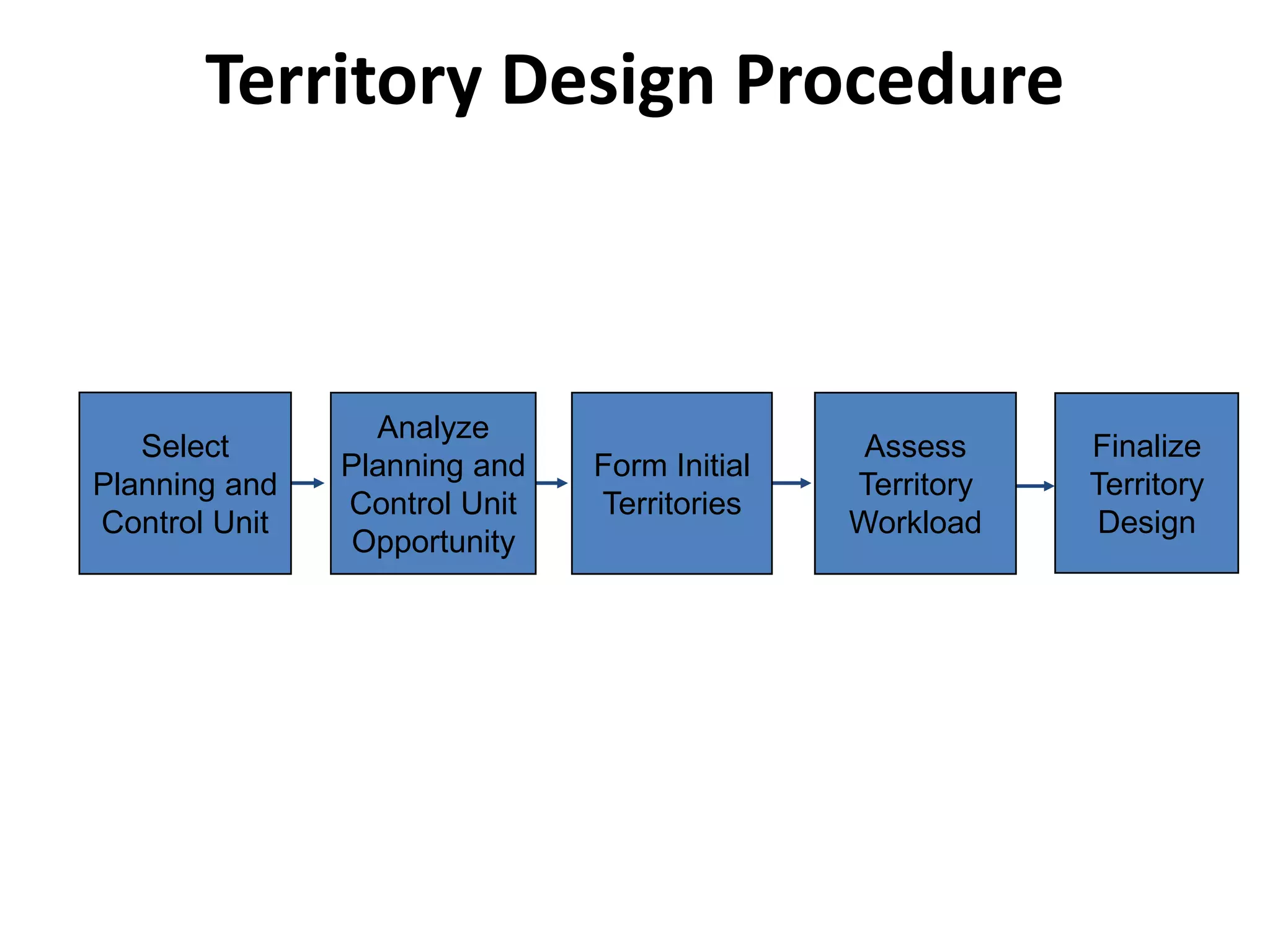 Territory Design Procedure

Select Planning and Control Unit

Analyze Planning and Control Unit Opportunity

Form Initial Territories

Assess Territory Workload

Finalize Territory Design